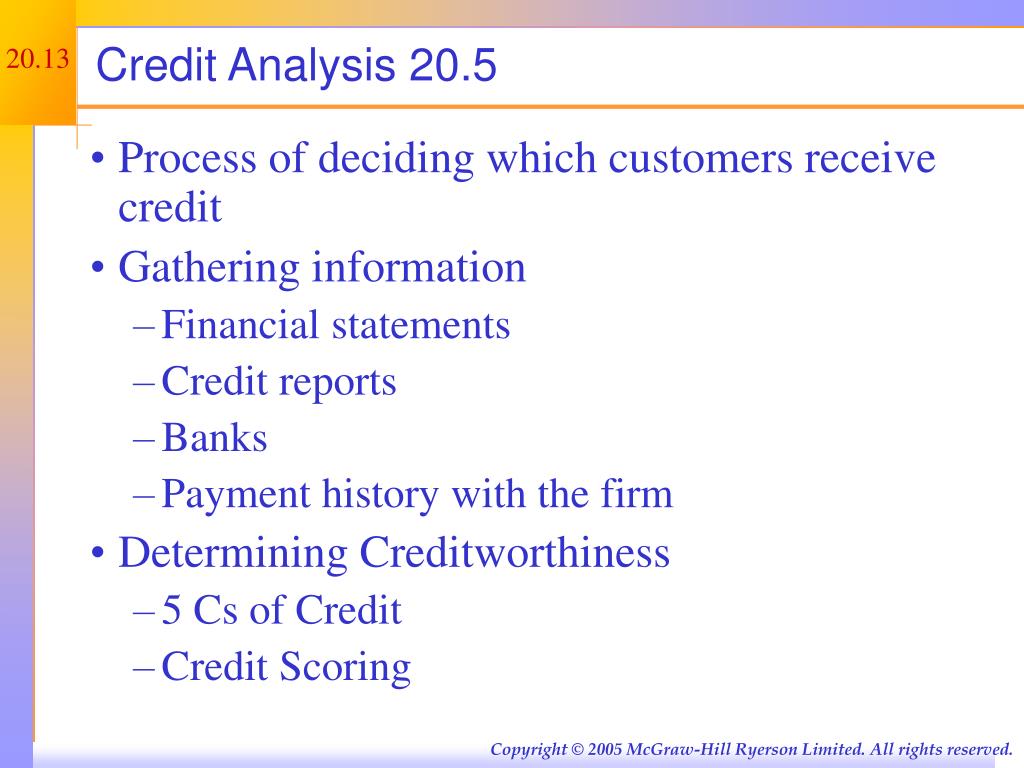 20.13

Credit Analysis 20.5

• Process of deciding which customers receive credit
• Gathering information
– Financial statements
– Credit reports
– Banks
– Payment history with the firm
• Determining Creditworthiness
– 5 Cs of Credit
– Credit Scoring

Copyright © 2005 McGraw-Hill Ryerson Limited. All rights reserved.